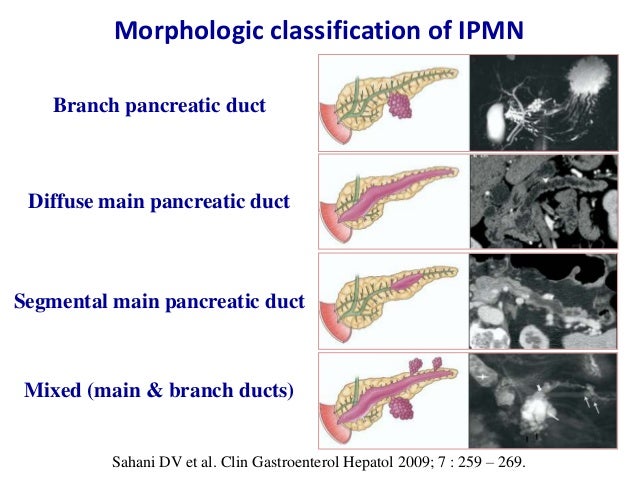 Morphologic classification of IPMN

Branch pancreatic duct

Diffuse main pancreatic duct

Segmental main pancreatic duct

Mixed (main & branch ducts)

Sahani DV et al. Clin Gastroenterol Hepatol 2009; 7 : 259 – 269.